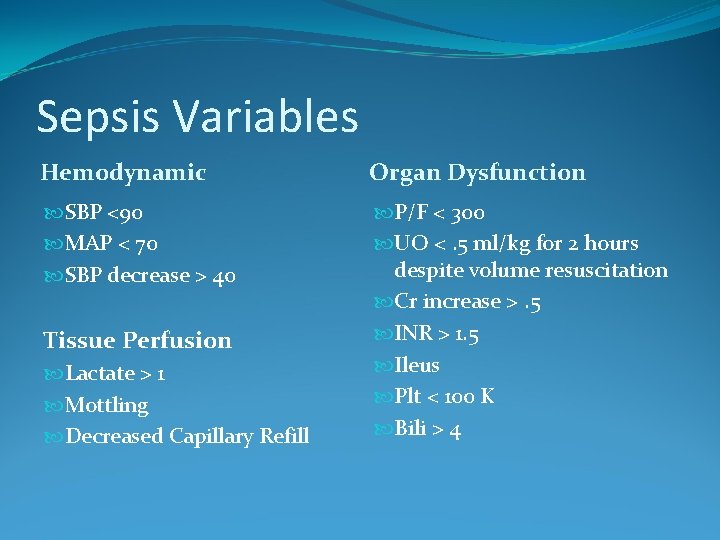 Sepsis Variables

Hemodynamic

SBP <90

MAP < 70

SBP decrease > 40

Tissue Perfusion

Lactate > 1

Mottling

Decreased Capillary Refill

Organ Dysfunction

P/F < 300

UO < .5 ml/kg for 2 hours despite volume resuscitation

Cr increase > .5

INR > 1.5

Ileus

Plt < 100 K

Bili > 4